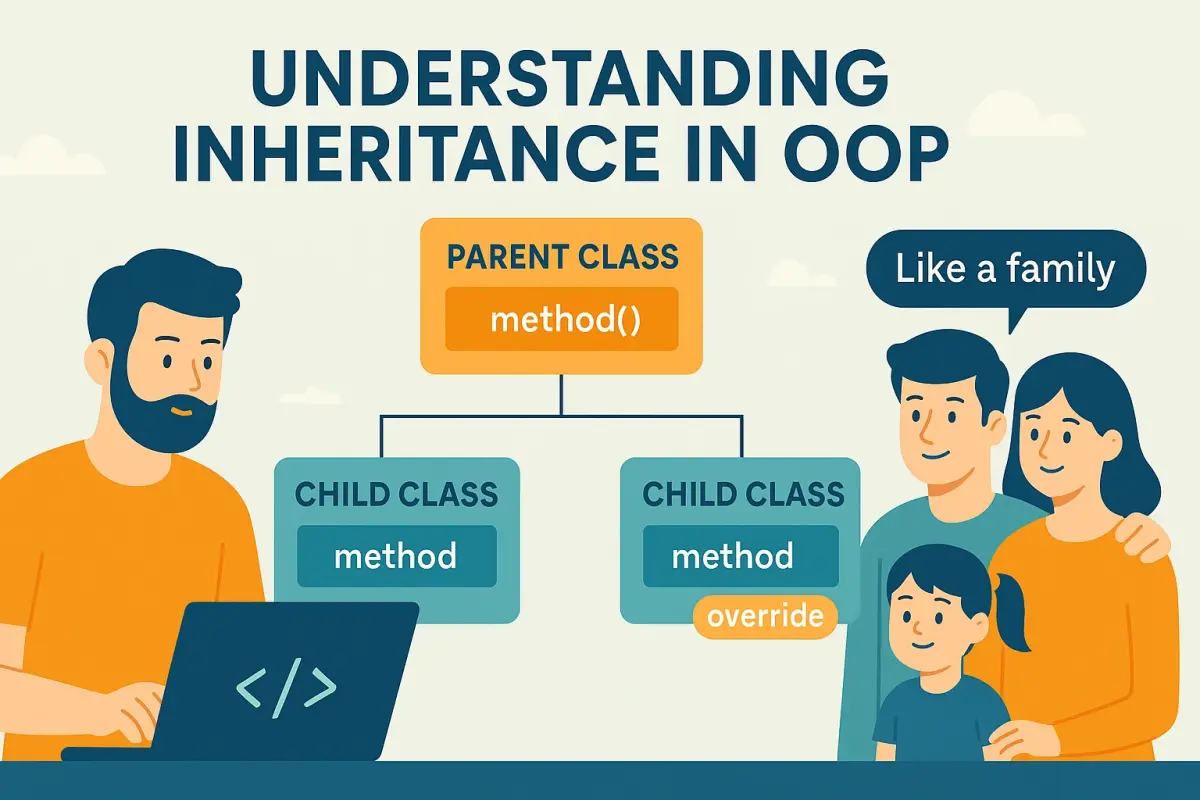 UNDERSTANDING INHERITANCE IN OOP

PARENT CLASS
method()

Like a family

CHILD CLASS
method

CHILD CLASS
method
override

</>